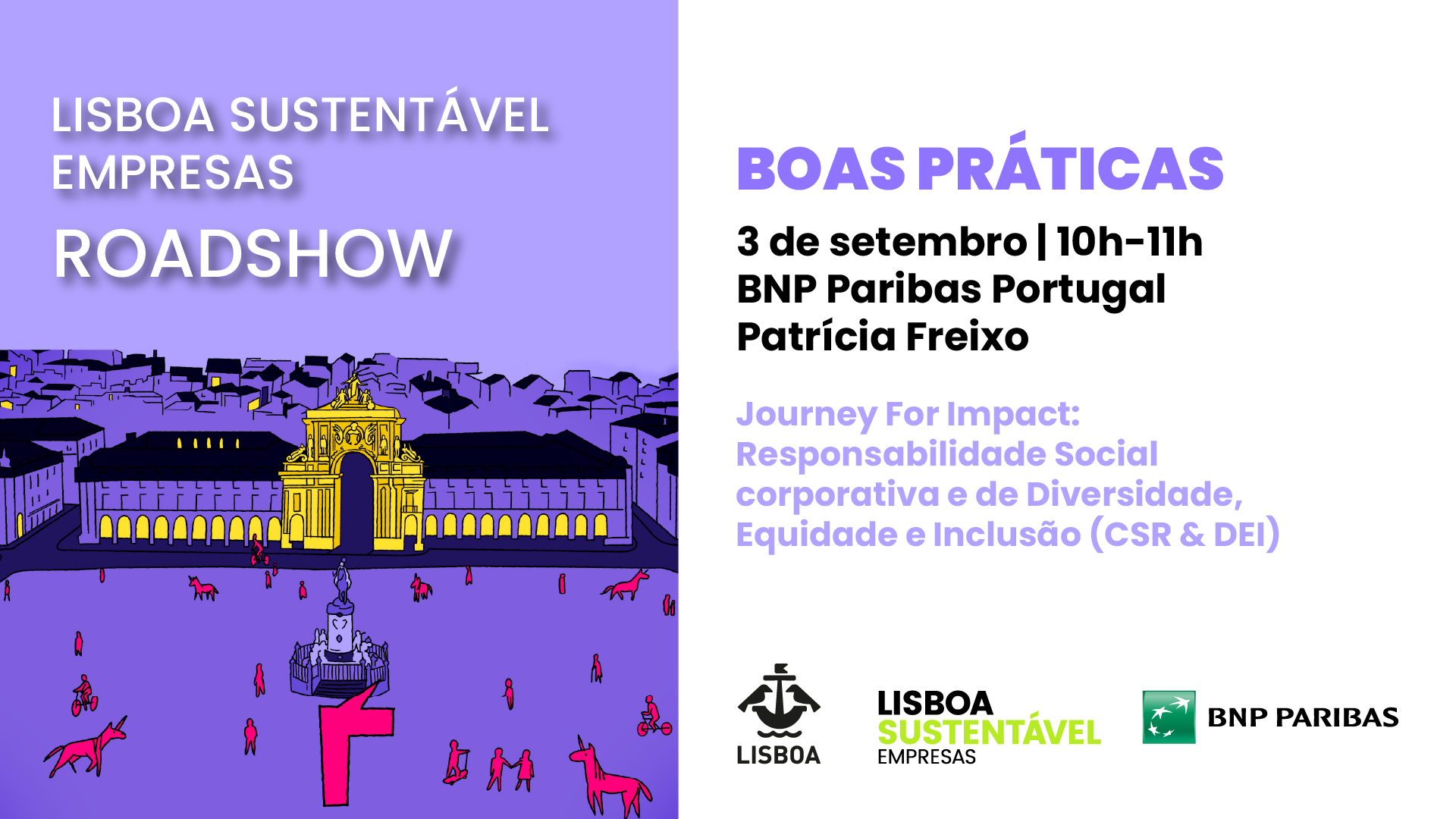 LISBOA SUSTENTÁVEL EMPRESAS

ROADSHOW

BOAS PRÁTICAS

3 de setembro | 10h-11h
BNP Paribas Portugal
Patrícia Freixo

Journey For Impact: Responsabilidade Social corporativa e de Diversidade, Equidade e Inclusão (CSR & DEI)

LISBOA

LISBOA SUSTENTÁVEL EMPRESAS

BNP PARIBAS